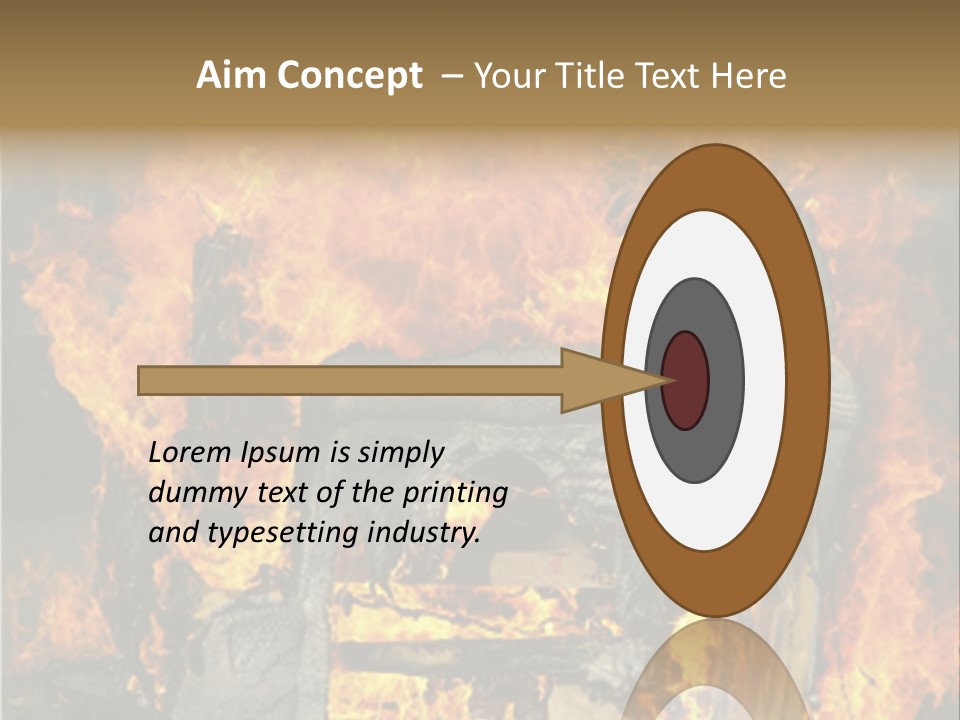 Aim Concept – Your Title Text Here

Lorem Ipsum is simply dummy text of the printing and typesetting industry.